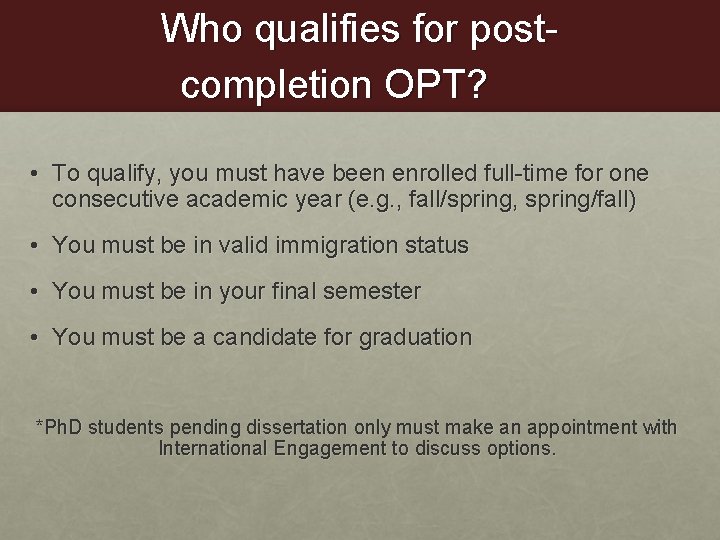 Who qualifies for post-completion OPT?

• To qualify, you must have been enrolled full-time for one consecutive academic year (e.g., fall/spring, spring/fall)

• You must be in valid immigration status

• You must be in your final semester

• You must be a candidate for graduation

*PhD students pending dissertation only must make an appointment with International Engagement to discuss options.